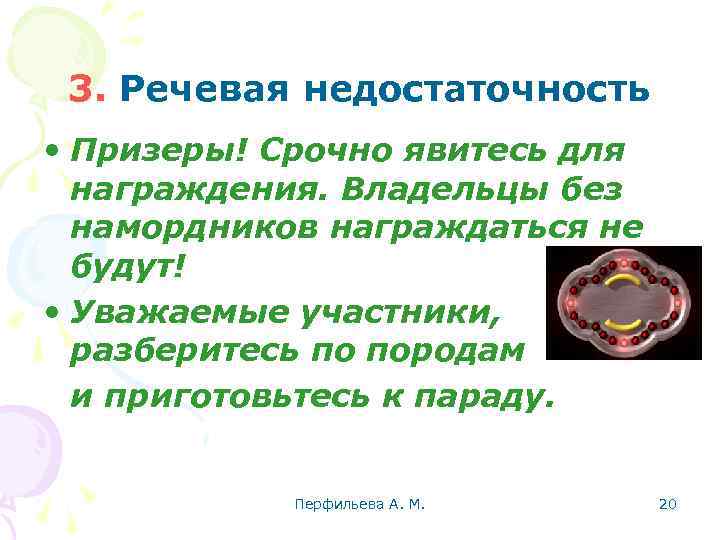 3. Речевая недостаточность

• Призеры! Срочно явитесь для награждения. Владельцы без намордников награждаться не будут!

• Уважаемые участники, разберитесь по породам

и приготовьтесь к параду.

Перфильева А. М.

20